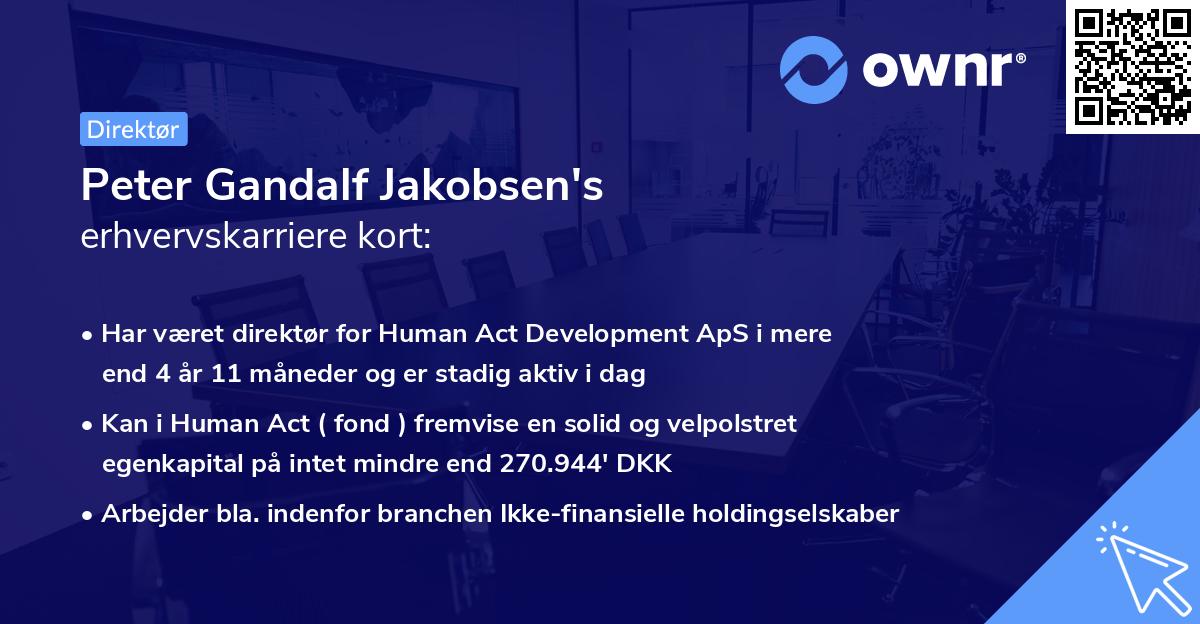 ownr®

Direktør

Peter Gandalf Jakobsen's
erhvervskarriere kort:

• Har været direktør for Human Act Development ApS i mere end 4 år 11 måneder og er stadig aktiv i dag

• Kan i Human Act ( fond ) fremvise en solid og velpolstret egenkapital på intet mindre end 270.944' DKK

• Arbejder bla. indenfor branchen Ikke-finansielle holdingselskaber